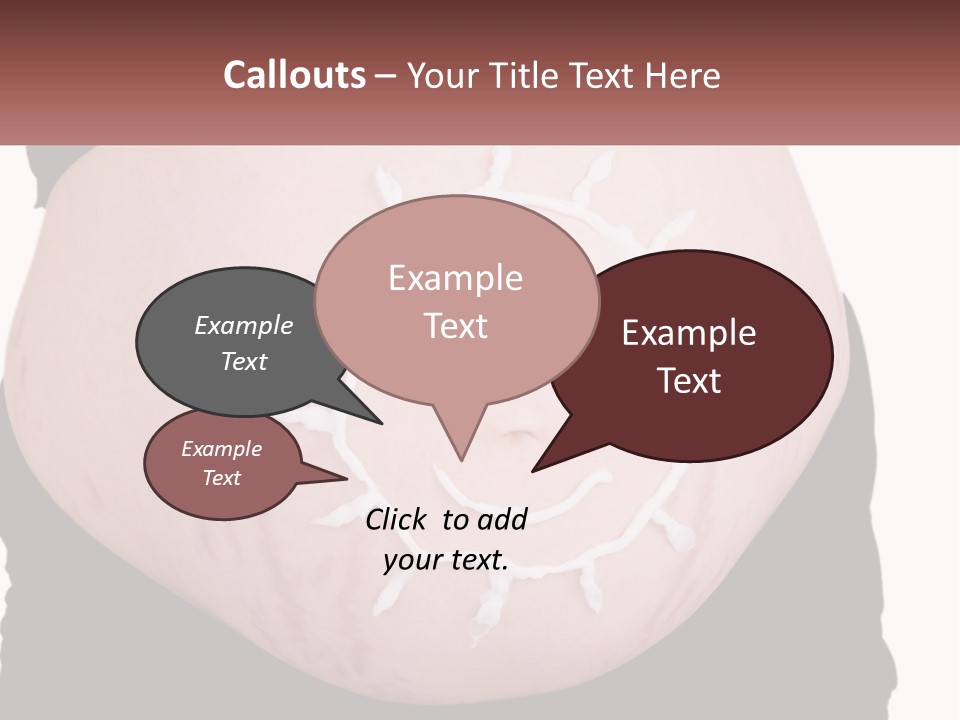 Callouts – Your Title Text Here

Example Text

Example Text

Example Text

Example Text

Click to add your text.